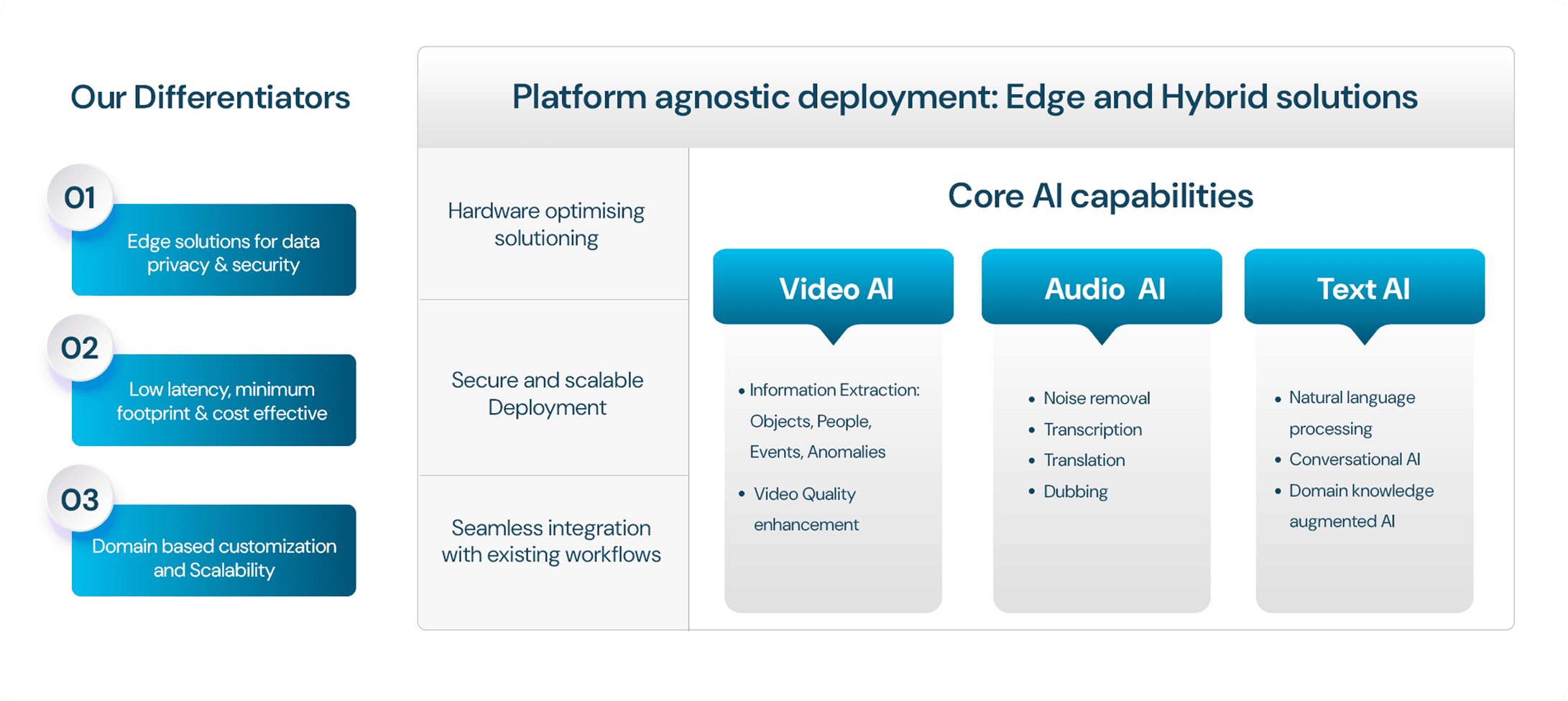 Our Differentiators

01
Edge solutions for data privacy & security

02
Low latency, minimum footprint & cost effective

03
Domain based customization and Scalability

Platform agnostic deployment: Edge and Hybrid solutions

Hardware optimising solutioning

Secure and scalable Deployment

Seamless integration with existing workflows

Core AI capabilities

Video AI
• Information Extraction: Objects, People, Events, Anomalies
• Video Quality enhancement

Audio AI
• Noise removal
• Transcription
• Translation
• Dubbing

Text AI
• Natural language processing
• Conversational AI
• Domain knowledge augmented AI